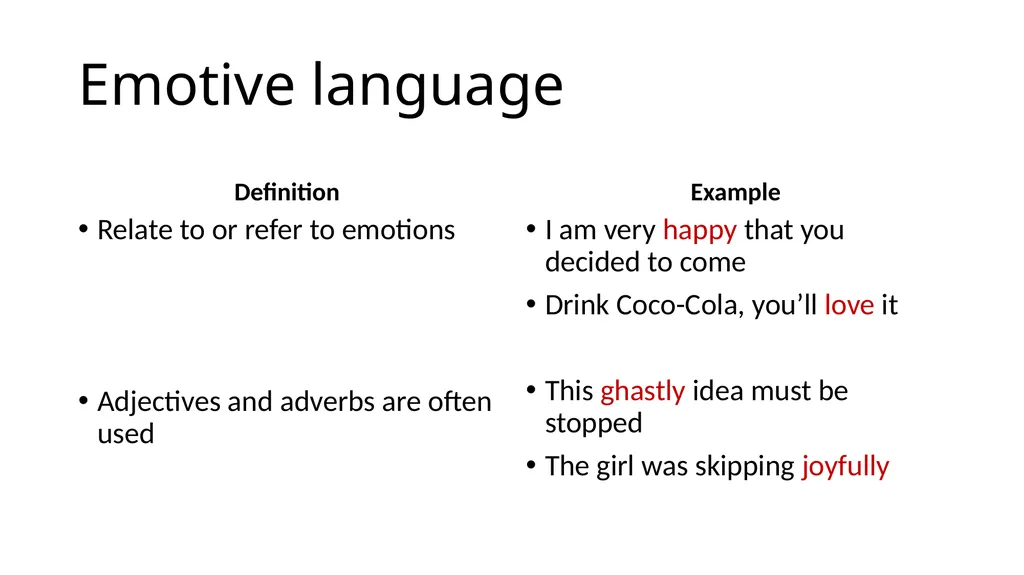 Emotive language

Definition

• Relate to or refer to emotions

• Adjectives and adverbs are often used

Example

• I am very happy that you decided to come

• Drink Coco-Cola, you'll love it

• This ghastly idea must be stopped

• The girl was skipping joyfully